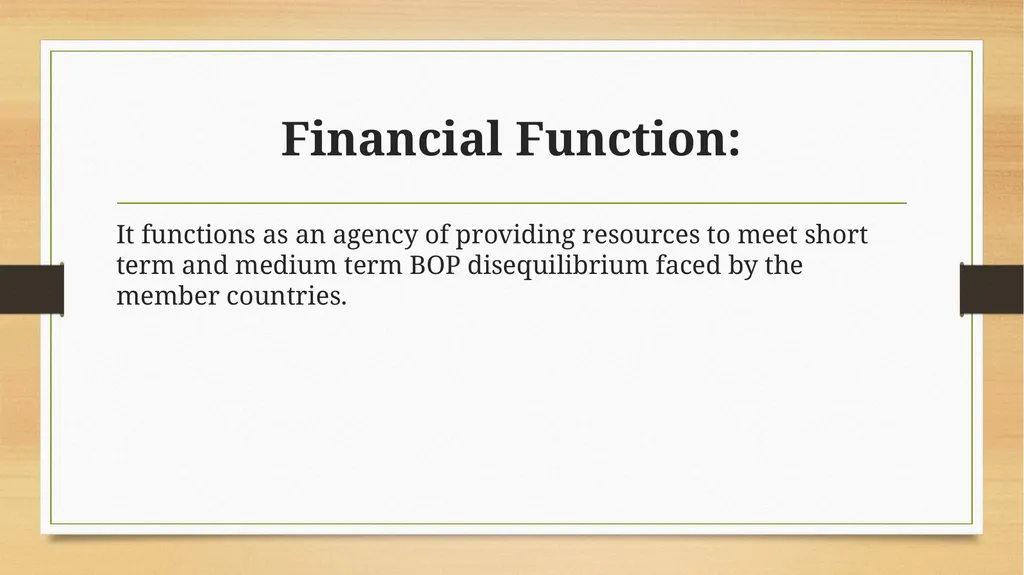 Financial Function:

It functions as an agency of providing resources to meet short term and medium term BOP disequilibrium faced by the member countries.